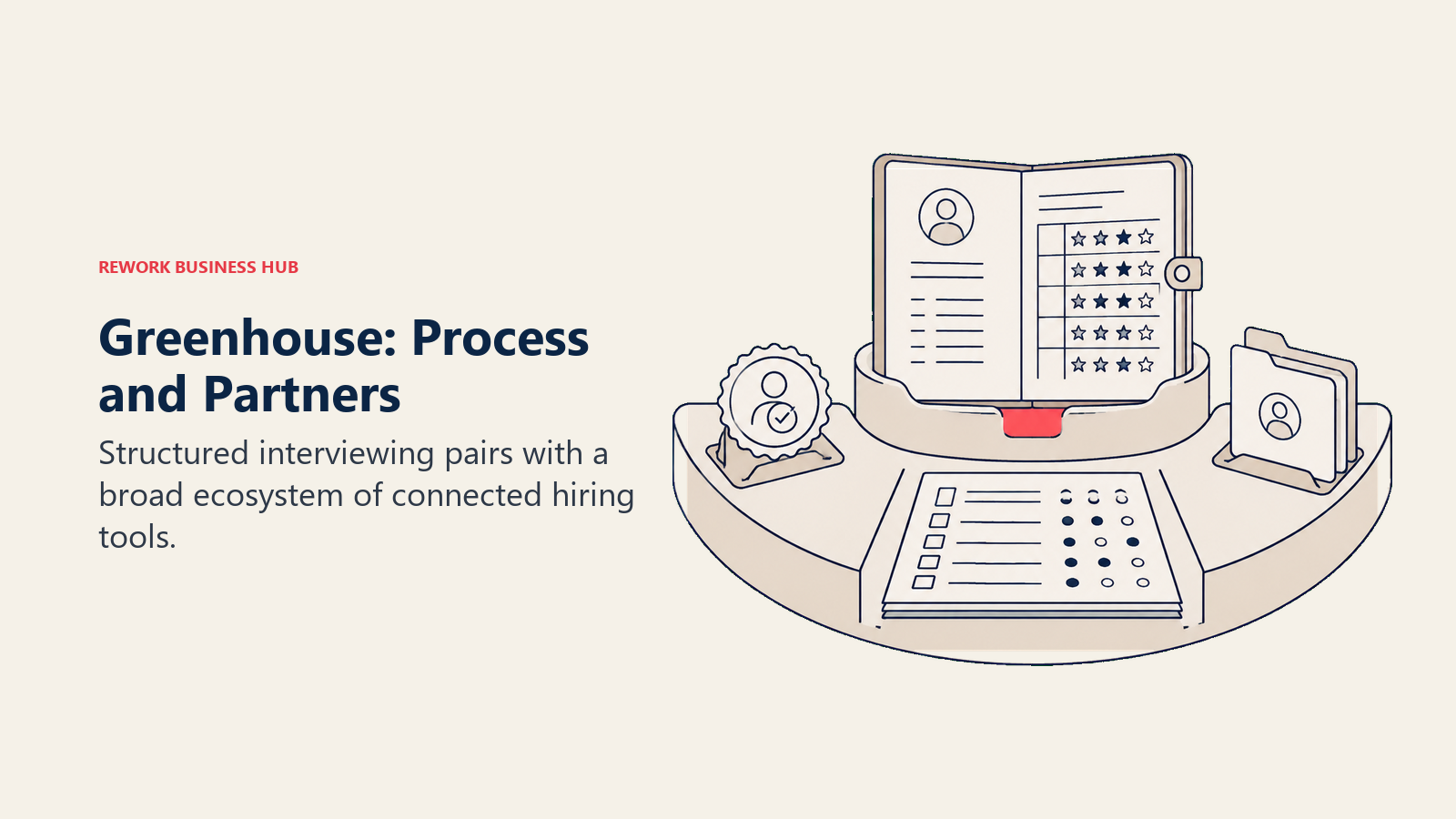 REWORK BUSINESS HUB

Greenhouse: Process and Partners

Structured interviewing pairs with a broad ecosystem of connected hiring tools.